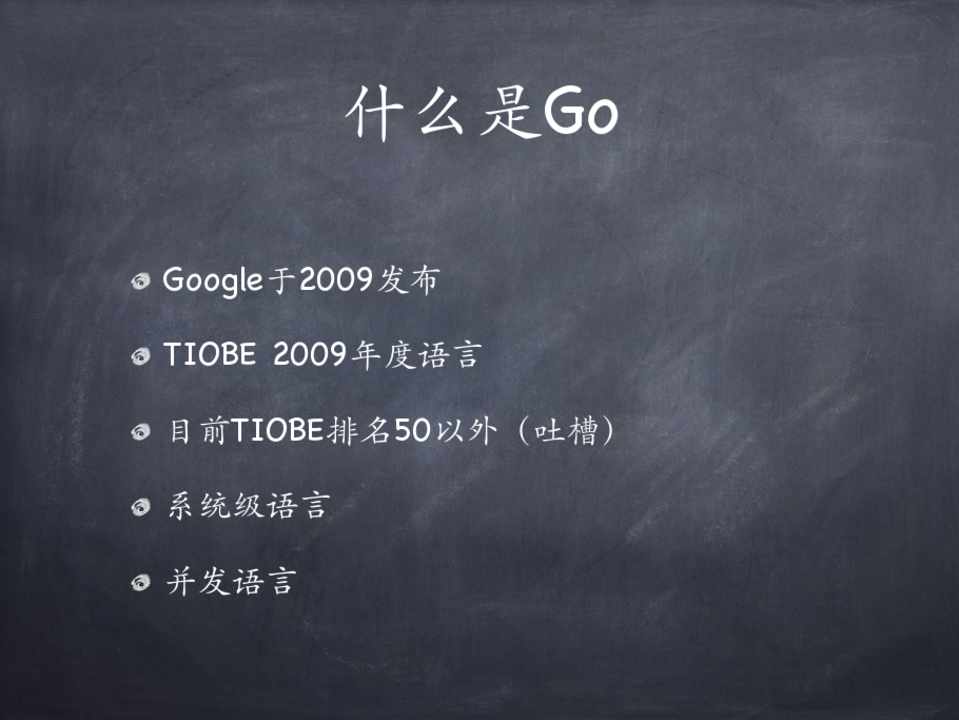 什么是Go

Google于2009发布

TIOBE 2009年度语言

目前TIOBE排名50以外（吐槽）

系统级语言

并发语言